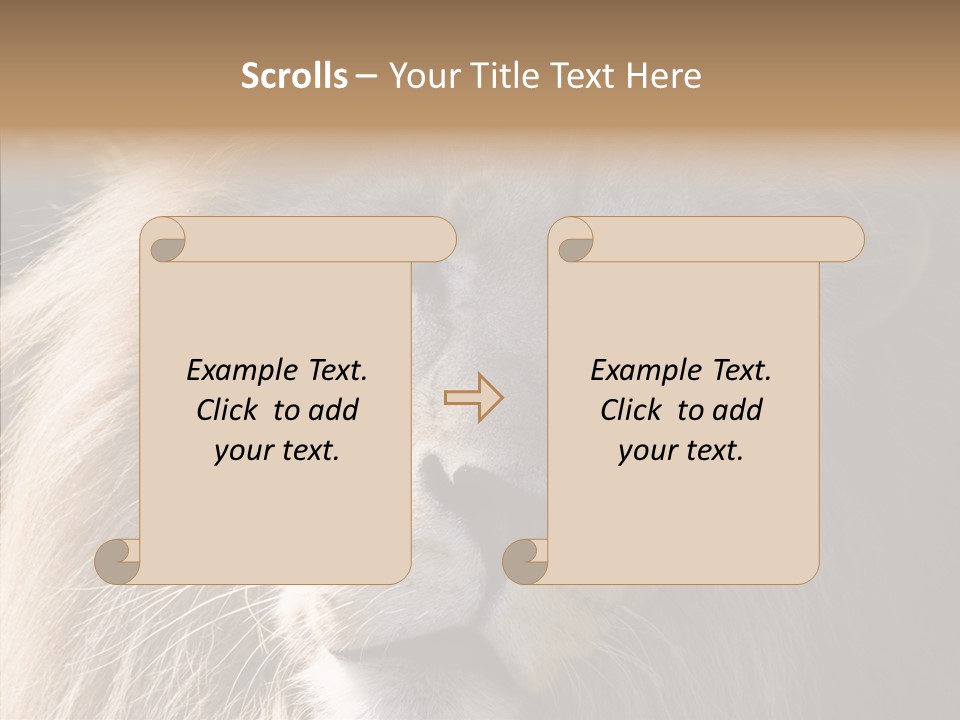 Scrolls – Your Title Text Here

Example Text.
Click to add
your text.

Example Text.
Click to add
your text.